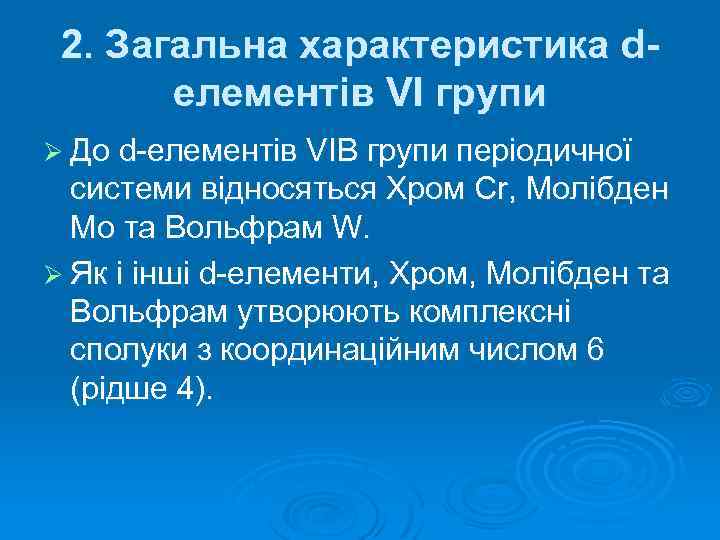 2. Загальна характеристика d-елементів VI групи

➢ До d-елементів VIB групи періодичної системи відносяться Хром Cr, Молібден Mo та Вольфрам W.

➢ Як і інші d-елементи, Хром, Молібден та Вольфрам утворюють комплексні сполуки з координаційним числом 6 (рідше 4).